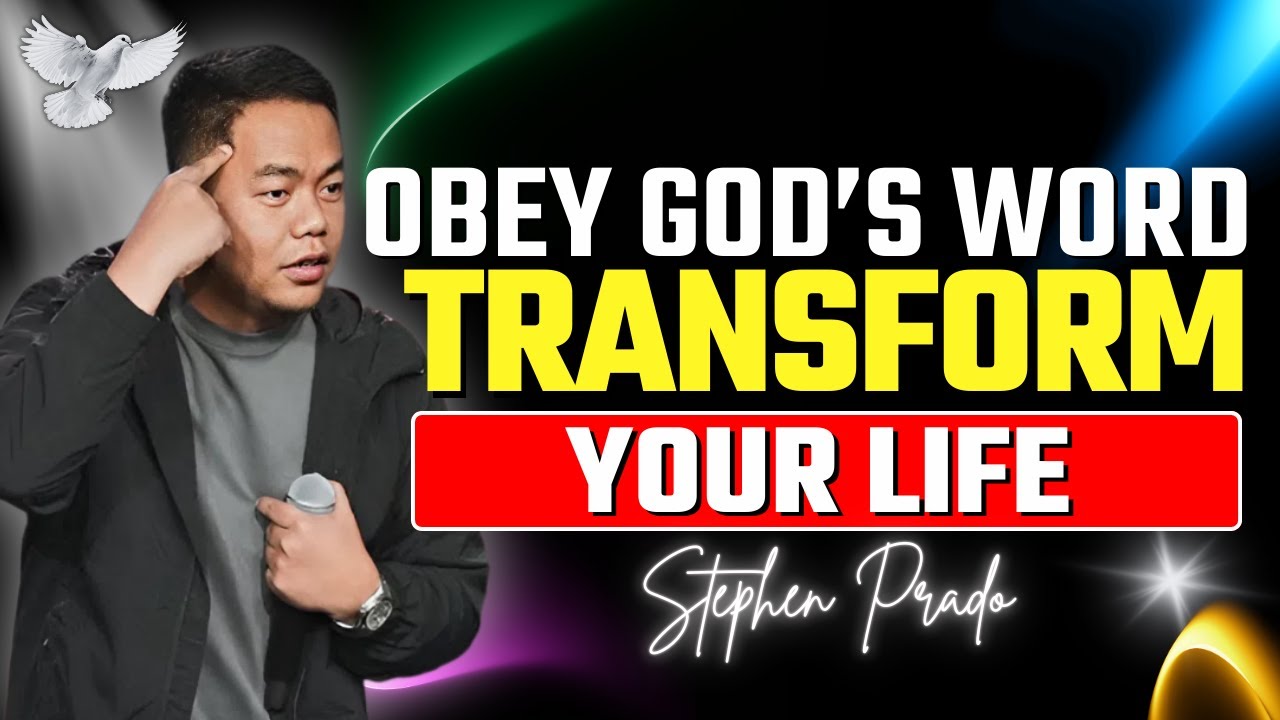 OBEY GOD'S WORD
TRANSFORM
YOUR LIFE
Stephen Prado